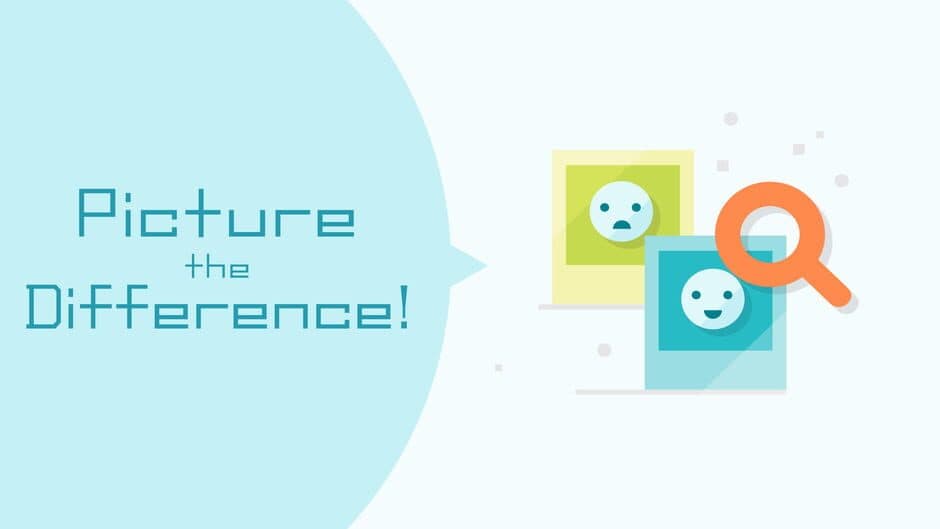 Picture
the
Difference!